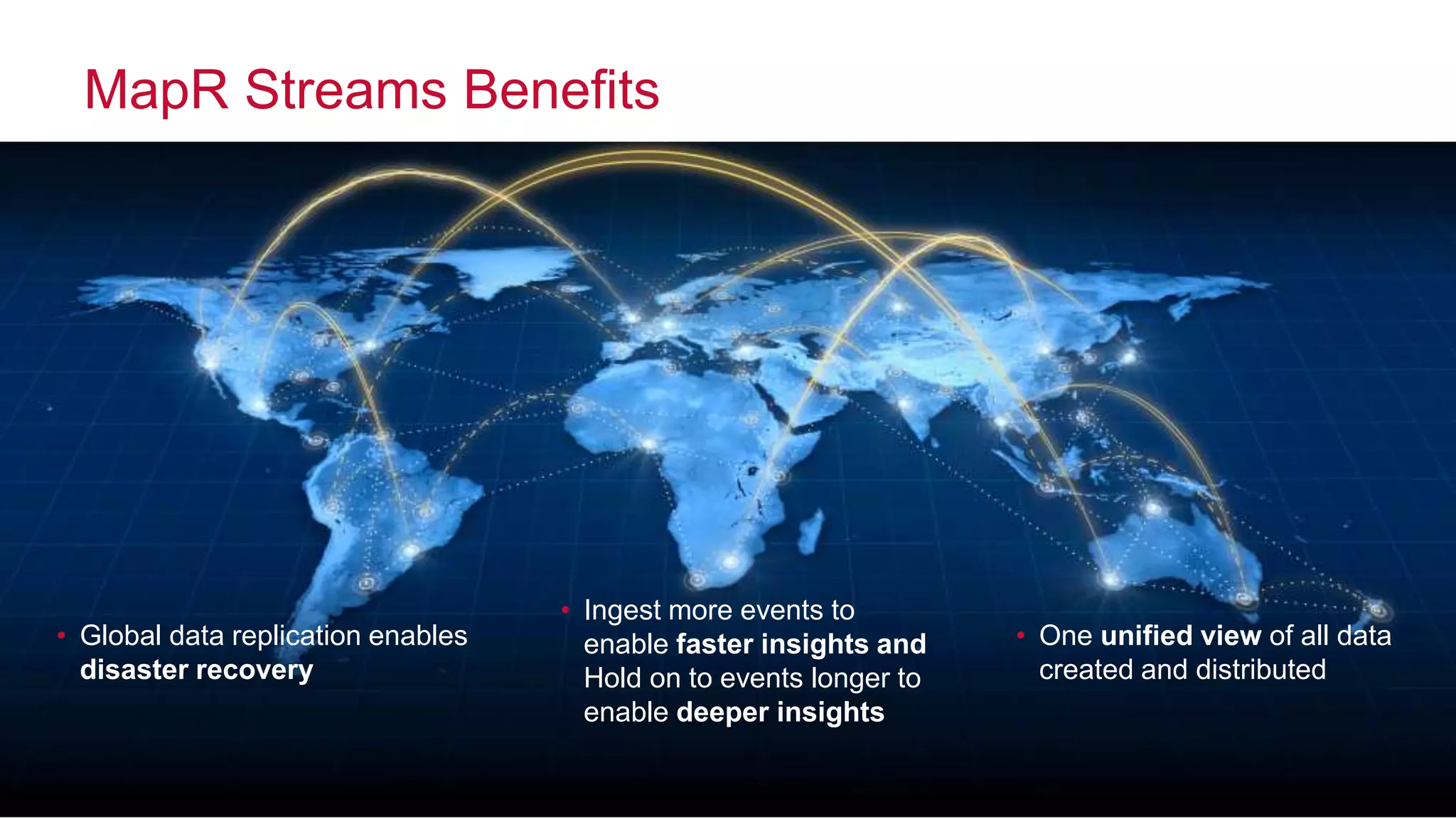 MapR Streams Benefits

• Global data replication enables disaster recovery

• Ingest more events to enable faster insights and Hold on to events longer to enable deeper insights

• One unified view of all data created and distributed